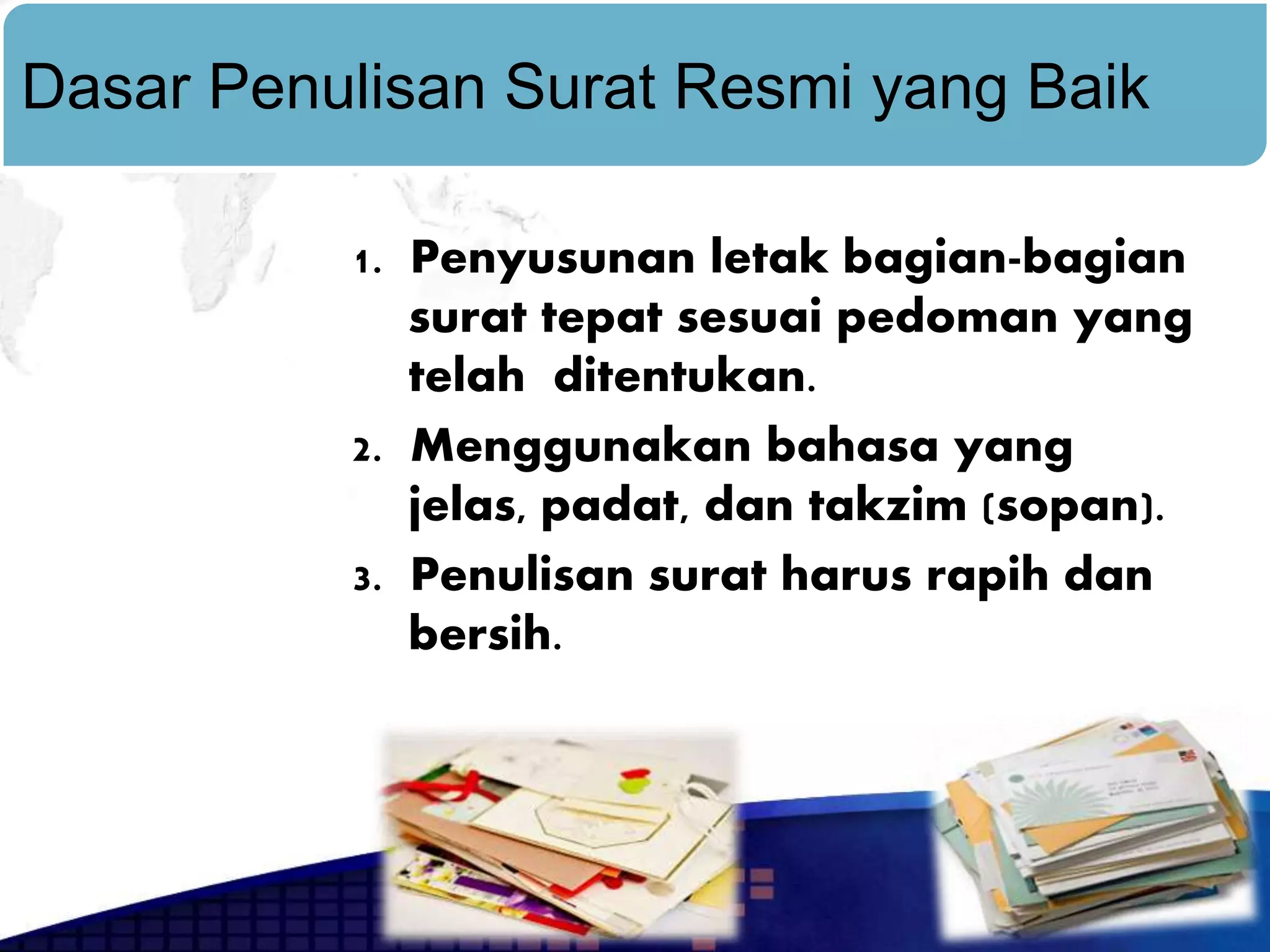 Dasar Penulisan Surat Resmi yang Baik

1. Penyusunan letak bagian-bagian surat tepat sesuai pedoman yang telah ditentukan.
2. Menggunakan bahasa yang jelas, padat, dan takzim (sopan).
3. Penulisan surat harus rapih dan bersih.